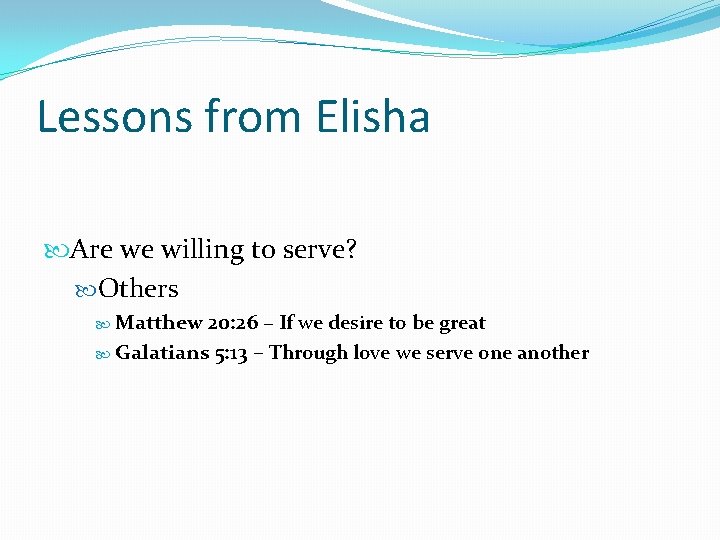 Lessons from Elisha

Are we willing to serve?

Others

Matthew 20:26 – If we desire to be great

Galatians 5:13 – Through love we serve one another